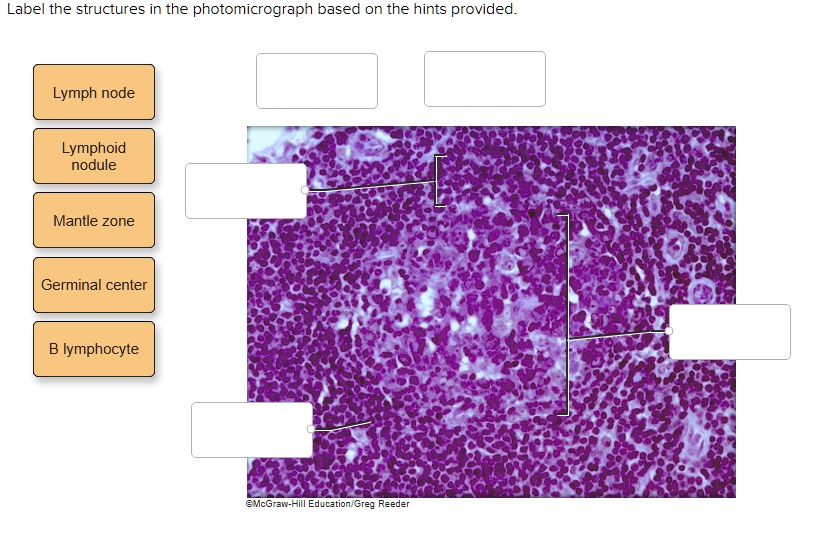 Label the structures in the photomicrograph based on the hints provided.

Lymph node

Lymphoid nodule

Mantle zone

Germinal center

B lymphocyte

©McGraw-Hill Education/Greg Reeder